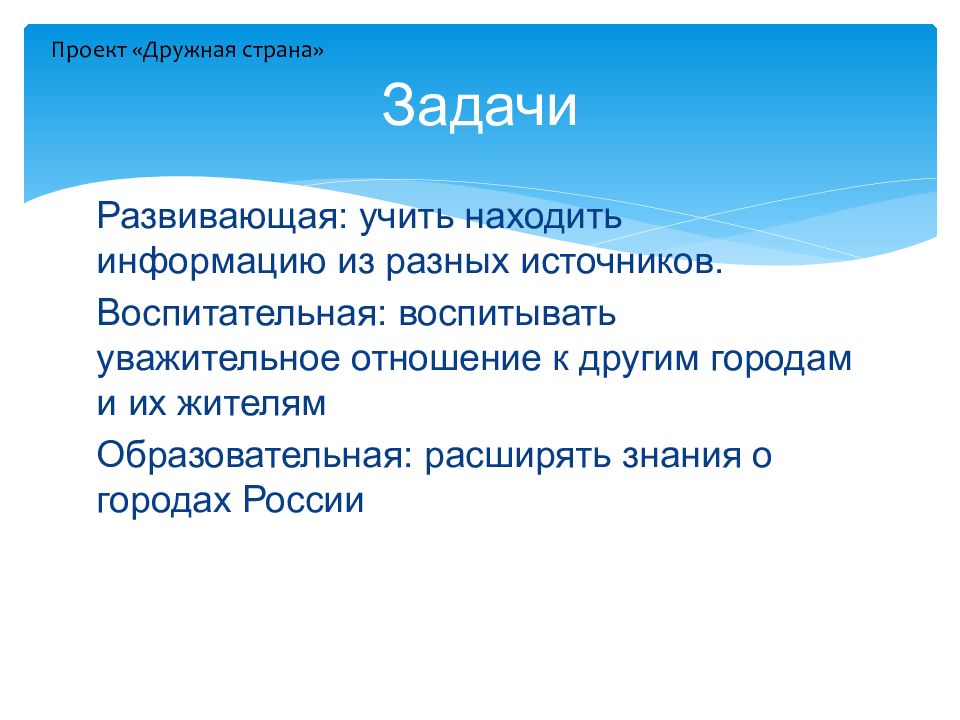 Проект «Дружная страна»

Задачи

Развивающая: учить находить информацию из разных источников.

Воспитательная: воспитывать уважительное отношение к другим городам и их жителям

Образовательная: расширять знания о городах России